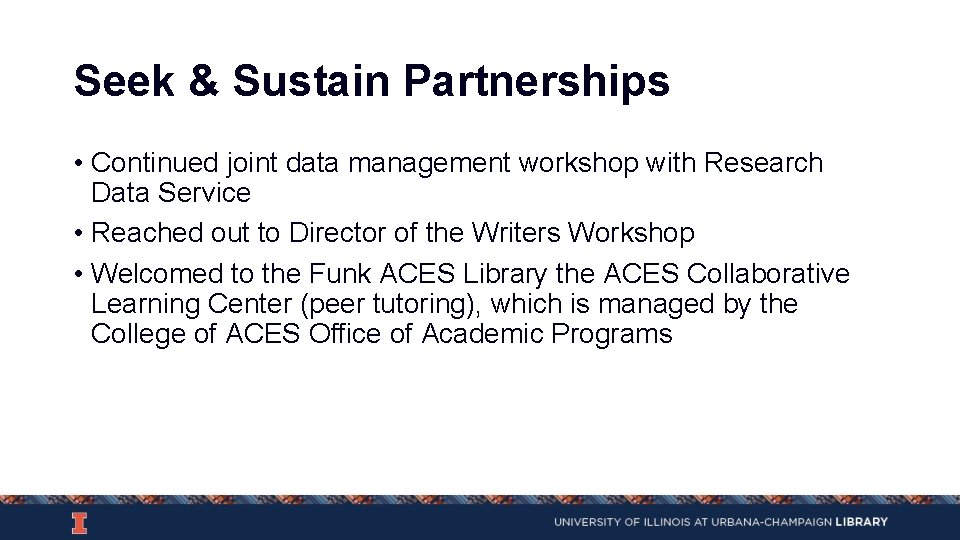 Seek & Sustain Partnerships

• Continued joint data management workshop with Research Data Service

• Reached out to Director of the Writers Workshop

• Welcomed to the Funk ACES Library the ACES Collaborative Learning Center (peer tutoring), which is managed by the College of ACES Office of Academic Programs

I

UNIVERSITY OF ILLINOIS AT URBANA-CHAMPAIGN LIBRARY